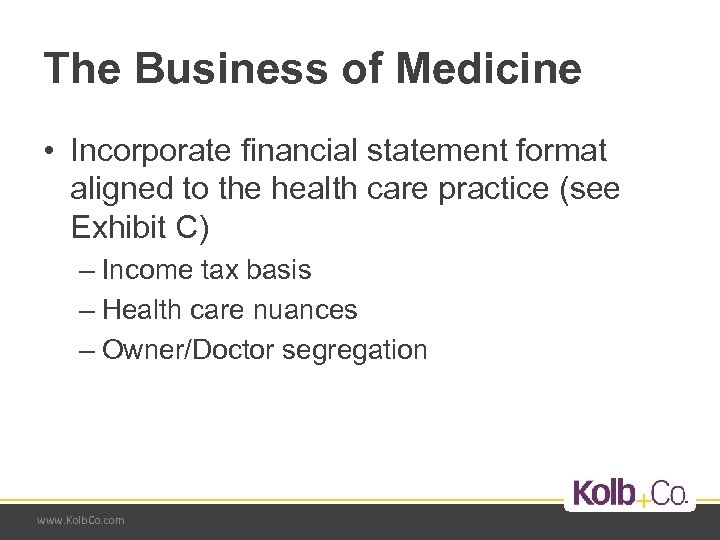 The Business of Medicine

• Incorporate financial statement format aligned to the health care practice (see Exhibit C)

– Income tax basis

– Health care nuances

– Owner/Doctor segregation

Kolb+Co.

www.KolbCo.com